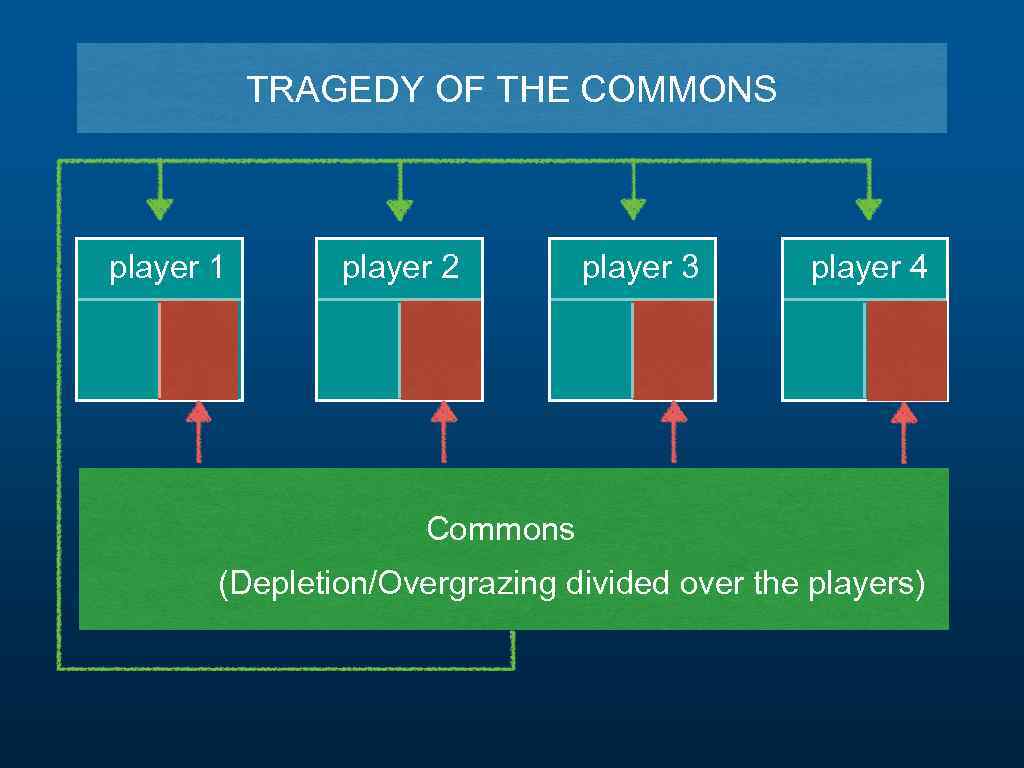 TRAGEDY OF THE COMMONS

player 1

player 2

player 3

player 4

Commons

(Depletion/Overgrazing divided over the players)